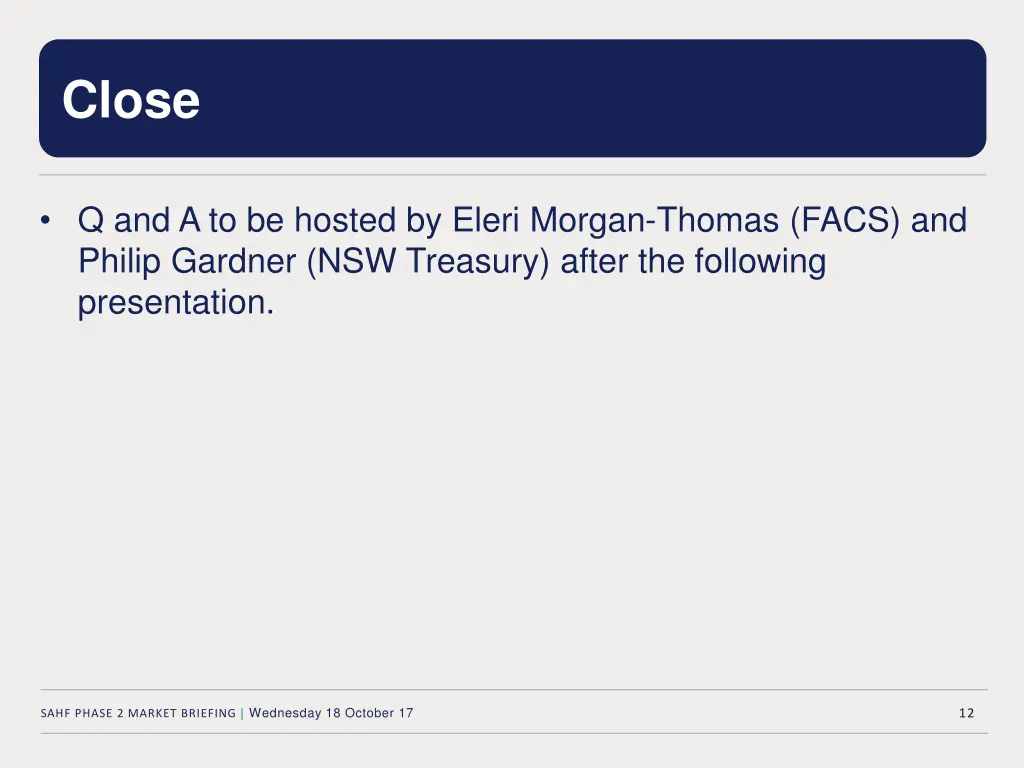 Close

• Q and A to be hosted by Eleri Morgan-Thomas (FACS) and Philip Gardner (NSW Treasury) after the following presentation.

SAHF PHASE 2 MARKET BRIEFING | Wednesday 18 October 17

12